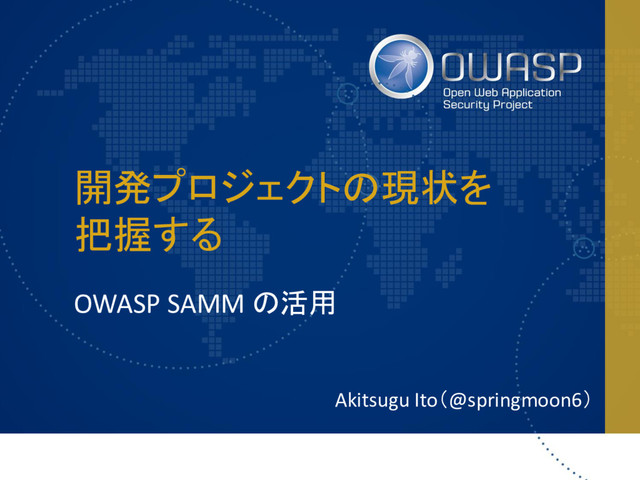 OWASP
Open Web Application
Security Project

開発プロジェクトの現状を把握する

OWASP SAMM の活用

Akitsugu Ito（@springmoon6）